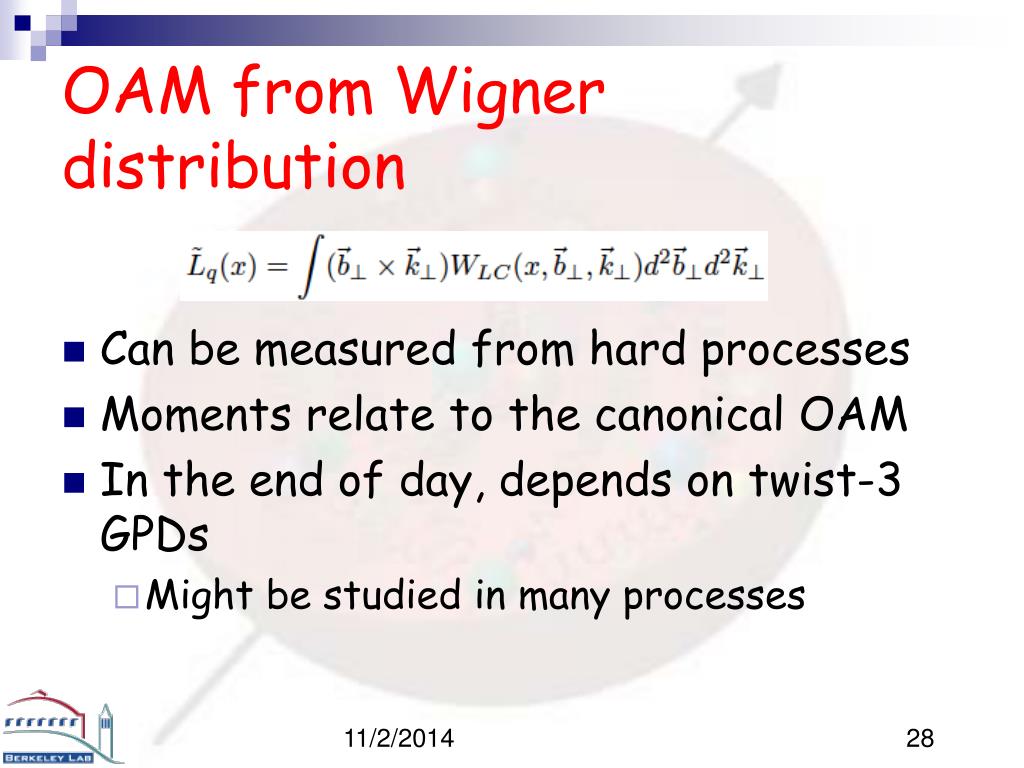 OAM from Wigner distribution

$\tilde{L}_q(x) = \int (\vec{b}_\perp \times \vec{k}_\perp) W_{LC}(x, \vec{b}_\perp, \vec{k}_\perp) d^2\vec{b}_\perp d^2\vec{k}_\perp$

Can be measured from hard processes
Moments relate to the canonical OAM
In the end of day, depends on twist-3 GPDs
Might be studied in many processes

BERKELEY LAB

11/2/2014

28